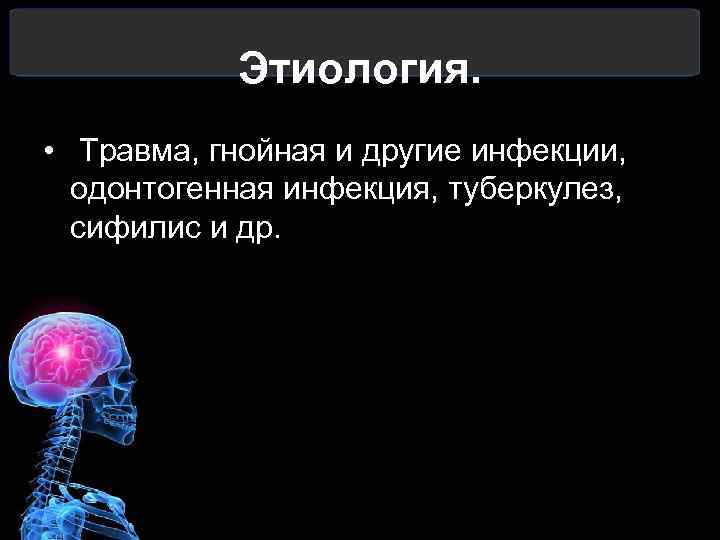 Этиология.

• Травма, гнойная и другие инфекции, одонтогенная инфекция, туберкулез, сифилис и др.